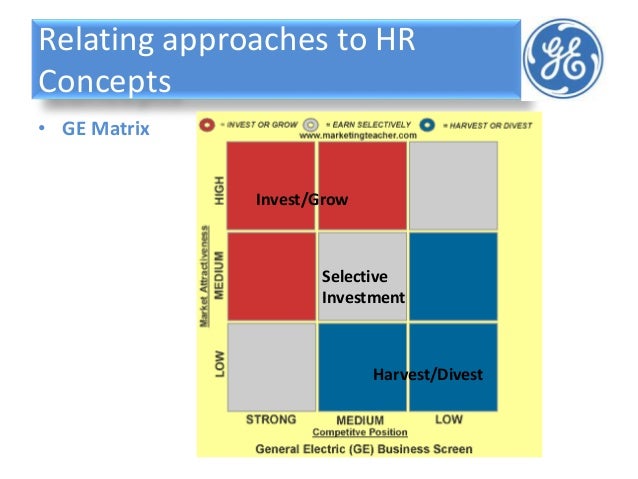 Relating approaches to HR Concepts

GE

• GE Matrix

= INVEST OR GROW = EARN SELECTIVELY = HARVEST OR DIVEST
www.marketingteacher.com

Market Attractiveness

HIGH

MEDIUM

LOW

Invest/Grow

Selective Investment

Harvest/Divest

STRONG MEDIUM LOW
Competitve Position

General Electric (GE) Business Screen